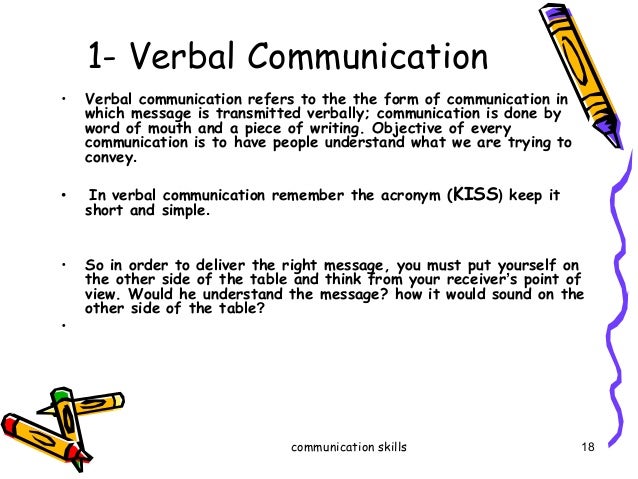 1- Verbal Communication

• Verbal communication refers to the the form of communication in which message is transmitted verbally; communication is done by word of mouth and a piece of writing. Objective of every communication is to have people understand what we are trying to convey.

• In verbal communication remember the acronym (KISS) keep it short and simple.

• So in order to deliver the right message, you must put yourself on the other side of the table and think from your receiver's point of view. Would he understand the message? how it would sound on the other side of the table?

•

communication skills

18